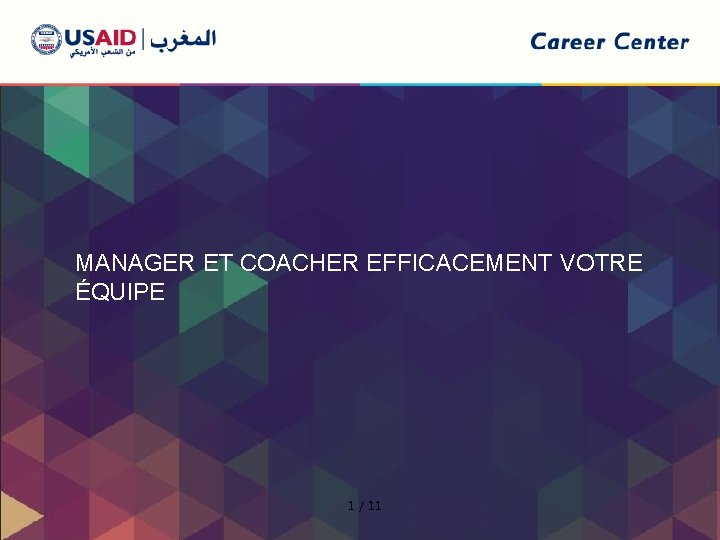 USAID | المغرب
من الشعب الأمريكي

Career Center

MANAGER ET COACHER EFFICACEMENT VOTRE ÉQUIPE

1 / 11